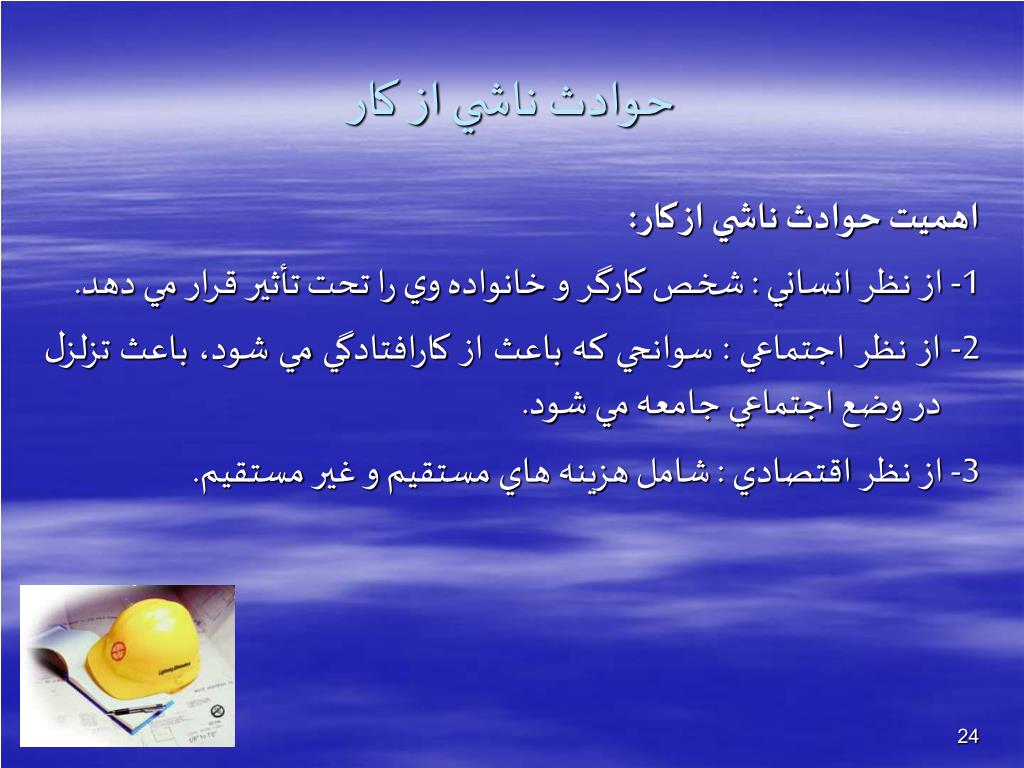 حوادث ناشي از كار

اهميت حوادث ناشي ازكار:

1- از نظر انساني : شخص كارگر و خانواده وي را تحت تأثير قرار مي دهد.

2- از نظر اجتماعي : سوانحي كه باعث از كارافتادگي مي شود، باعث تزلزل در وضع اجتماعي جامعه مي شود.

3- از نظر اقتصادي : شامل هزينه هاي مستقيم و غير مستقيم.

24